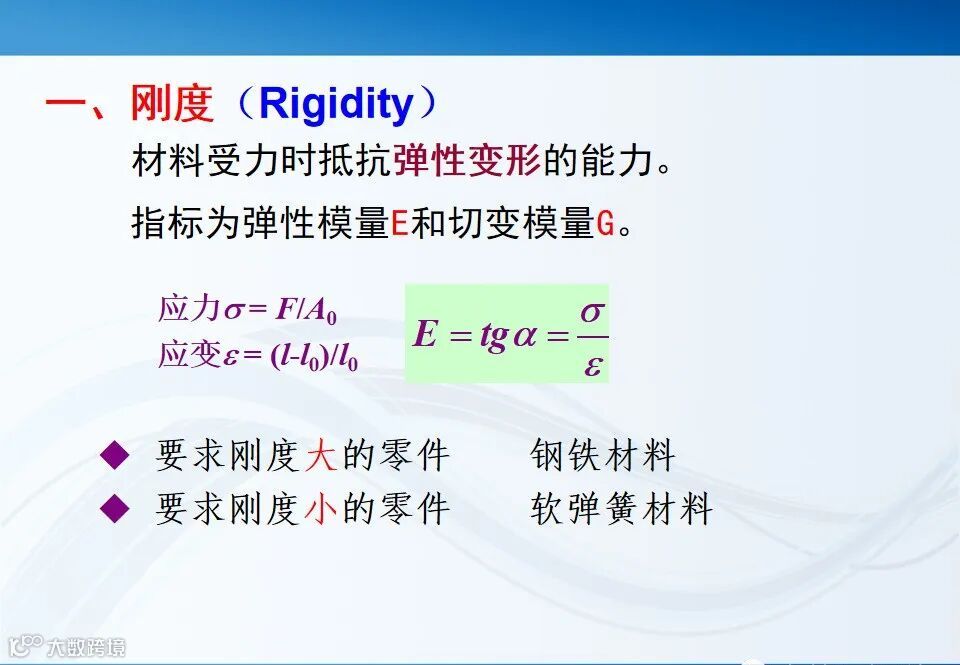 一、刚度（Rigidity）

材料受力时抵抗弹性变形的能力。

指标为弹性模量E和切变模量G。

应力$\sigma = F/A_0$
应变$\varepsilon = (l-l_0)/l_0$

$E = tg\alpha = \frac{\sigma}{\varepsilon}$

◆ 要求刚度大的零件　　钢铁材料
◆ 要求刚度小的零件　　软弹簧材料

大数跨境